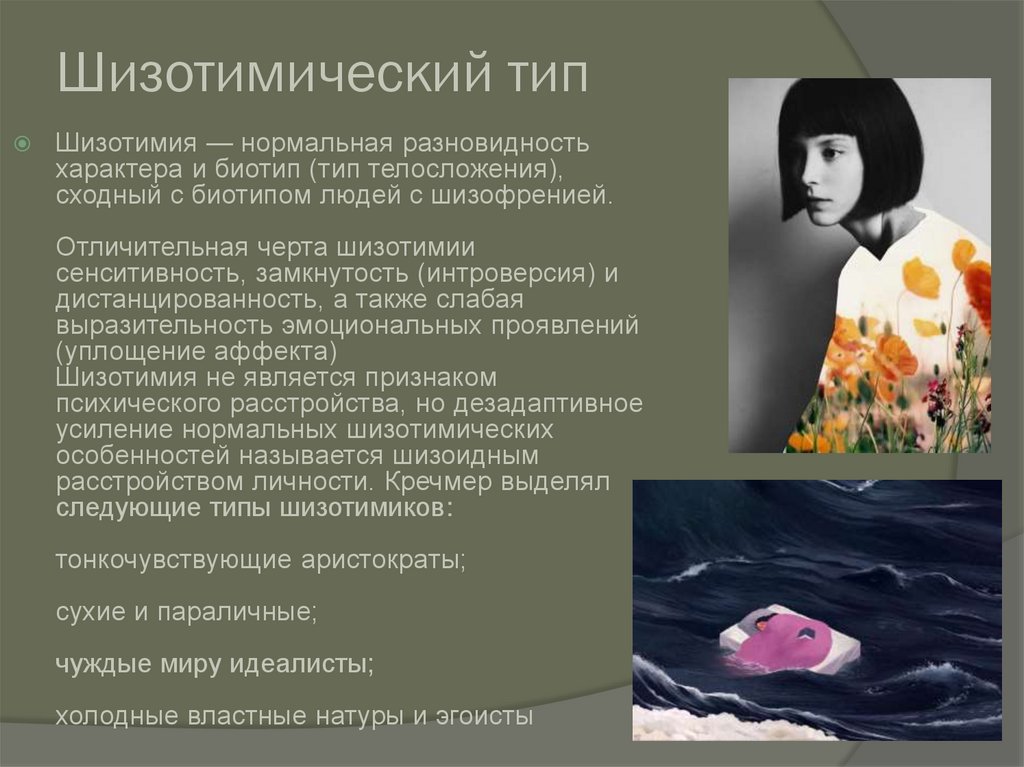 Шизотимический тип

Шизотимия — нормальная разновидность характера и биотип (тип телосложения), сходный с биотипом людей с шизофренией.

Отличительная черта шизотимии сенситивность, замкнутость (интроверсия) и дистанцированность, а также слабая выразительность эмоциональных проявлений (уплощение аффекта)
Шизотимия не является признаком психического расстройства, но дезадаптивное усиление нормальных шизотимических особенностей называется шизоидным расстройством личности. Кречмер выделял следующие типы шизотимиков:

тонкочувствующие аристократы;

сухие и параличные;

чуждые миру идеалисты;

холодные властные натуры и эгоисты